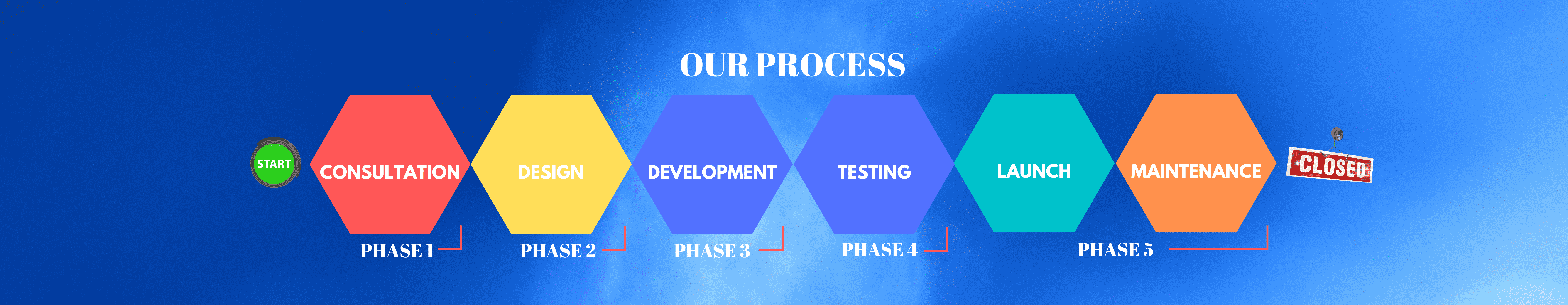 OUR PROCESS

START

CONSULTATION

DESIGN

DEVELOPMENT

TESTING

LAUNCH

MAINTENANCE

CLOSED

PHASE 1

PHASE 2

PHASE 3

PHASE 4

PHASE 5